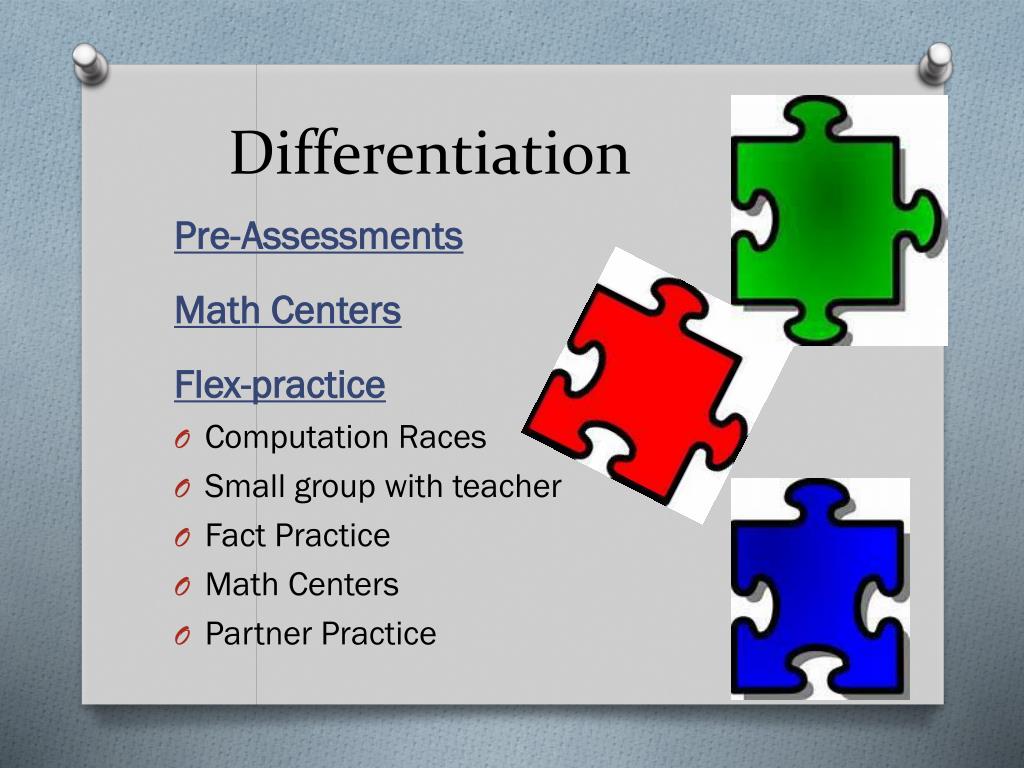 Differentiation

Pre-Assessments

Math Centers

Flex-practice

O Computation Races
O Small group with teacher
O Fact Practice
O Math Centers
O Partner Practice